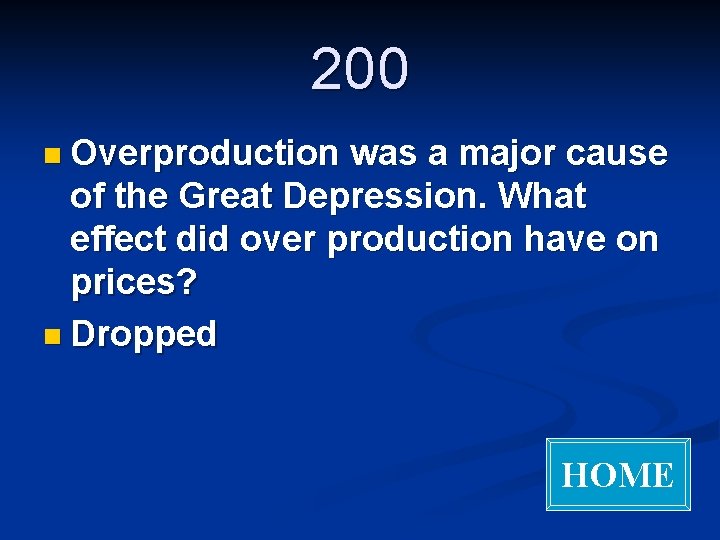 200

- Overproduction was a major cause of the Great Depression. What effect did over production have on prices?
- Dropped

HOME